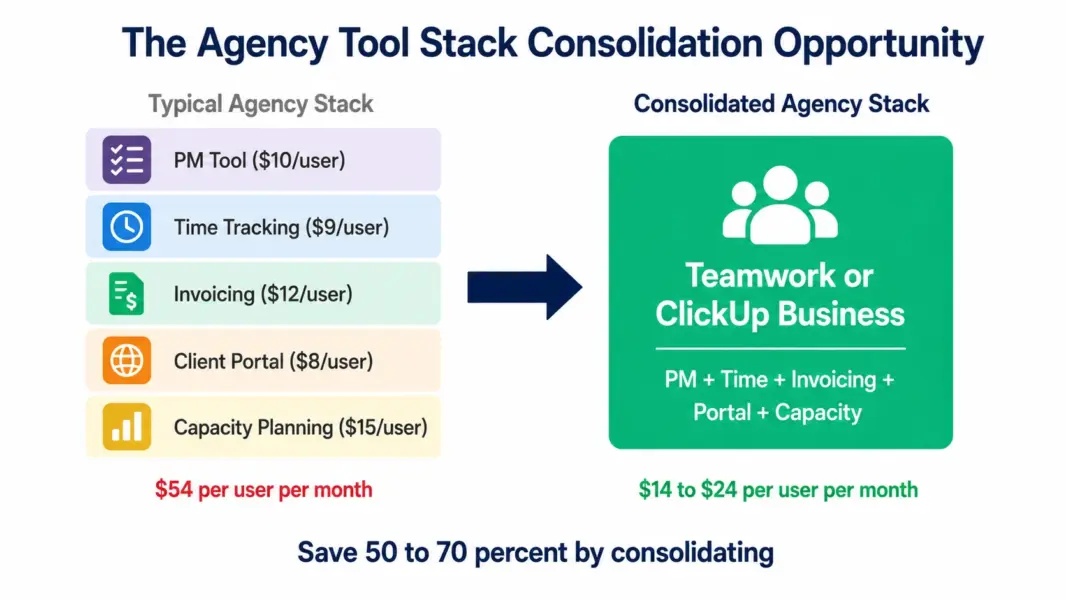 The Agency Tool Stack Consolidation Opportunity

Typical Agency Stack

PM Tool (\$10/user)

Time Tracking (\$9/user)

Invoicing (\$12/user)

Client Portal (\$8/user)

Capacity Planning (\$15/user)

\$54 per user per month

Consolidated Agency Stack

Teamwork or ClickUp Business

PM + Time + Invoicing + Portal + Capacity

\$14 to \$24 per user per month

Save 50 to 70 percent by consolidating